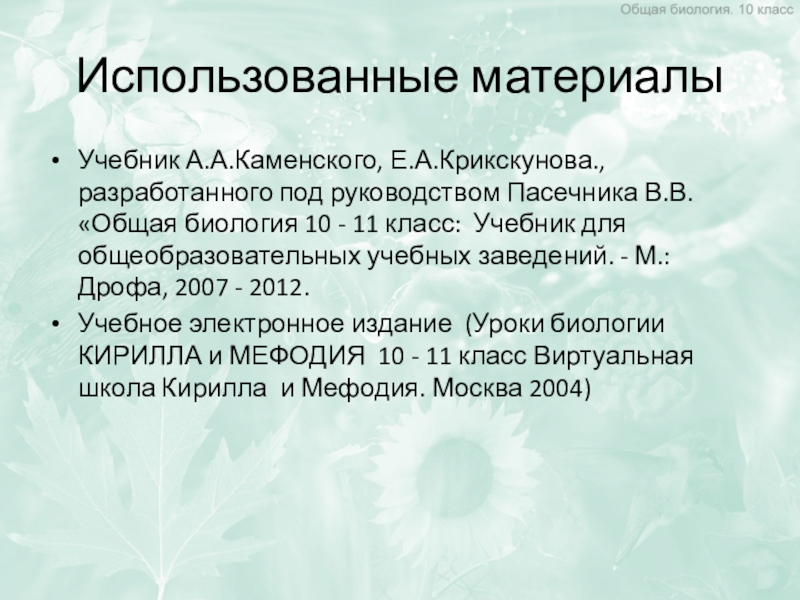 Общая биология. 10 класс

Использованные материалы

• Учебник А.А.Каменского, Е.А.Крикскунова., разработанного под руководством Пасечника В.В. «Общая биология 10 - 11 класс: Учебник для общеобразовательных учебных заведений. - М.: Дрофа, 2007 - 2012.
• Учебное электронное издание (Уроки биологии КИРИЛЛА и МЕФОДИЯ 10 - 11 класс Виртуальная школа Кирилла и Мефодия. Москва 2004)